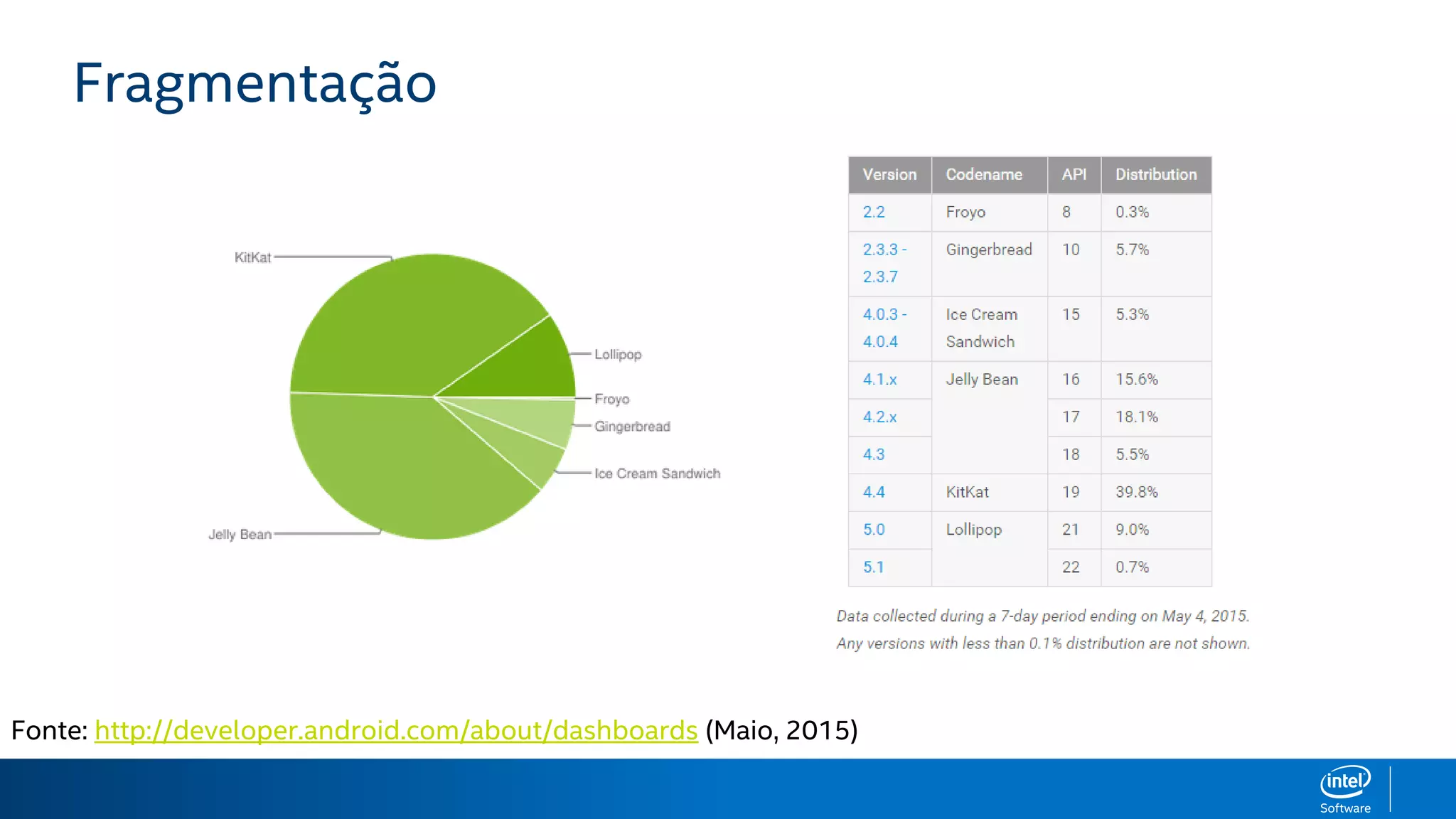 Fragmentação

KitKat
Lollipop
Froyo
Gingerbread
Ice Cream Sandwich
Jelly Bean

| Version | Codename | API | Distribution |
|---|---|---|---|
| 2.2 | Froyo | 8 | 0.3% |
| 2.3.3 - 2.3.7 | Gingerbread | 10 | 5.7% |
| 4.0.3 - 4.0.4 | Ice Cream Sandwich | 15 | 5.3% |
| 4.1.x | Jelly Bean | 16 | 15.6% |
| 4.2.x | | 17 | 18.1% |
| 4.3 | | 18 | 5.5% |
| 4.4 | KitKat | 19 | 39.8% |
| 5.0 | Lollipop | 21 | 9.0% |
| 5.1 | | 22 | 0.7% |

Data collected during a 7-day period ending on May 4, 2015.
Any versions with less than 0.1% distribution are not shown.

Fonte: http://developer.android.com/about/dashboards (Maio, 2015)

intel Software